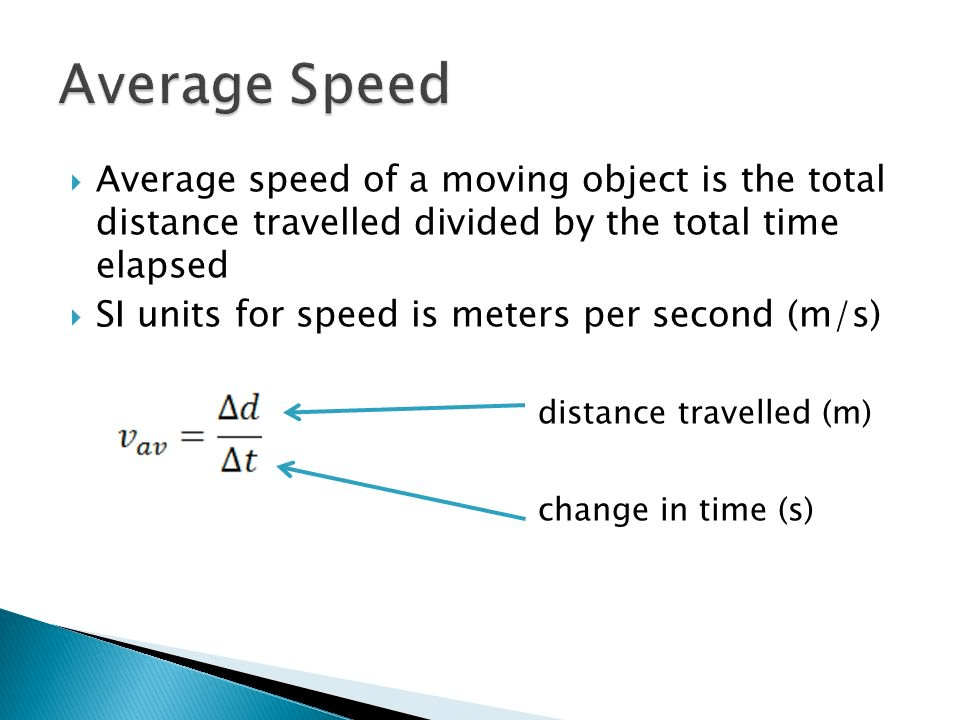 Average Speed

Average speed of a moving object is the total distance travelled divided by the total time elapsed

SI units for speed is meters per second (m/s)

$v_{av} = \frac{\Delta d}{\Delta t}$

distance travelled (m)

change in time (s)